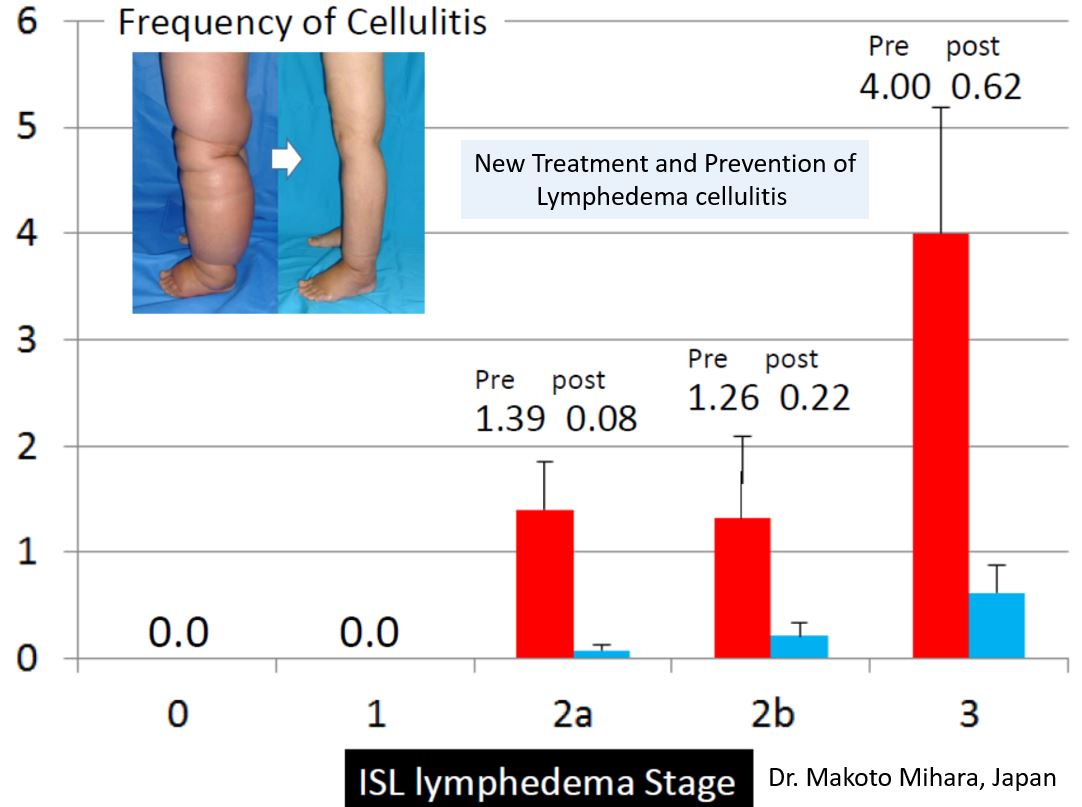 Frequency of Cellulitis

New Treatment and Prevention of Lymphedema cellulitis

6
5
4
3
2
1
0

Pre post
4.00 0.62

Pre post
1.39 0.08

Pre post
1.26 0.22

0.0
0.0

0
1
2a
2b
3

ISL lymphedema Stage

Dr. Makoto Mihara, Japan